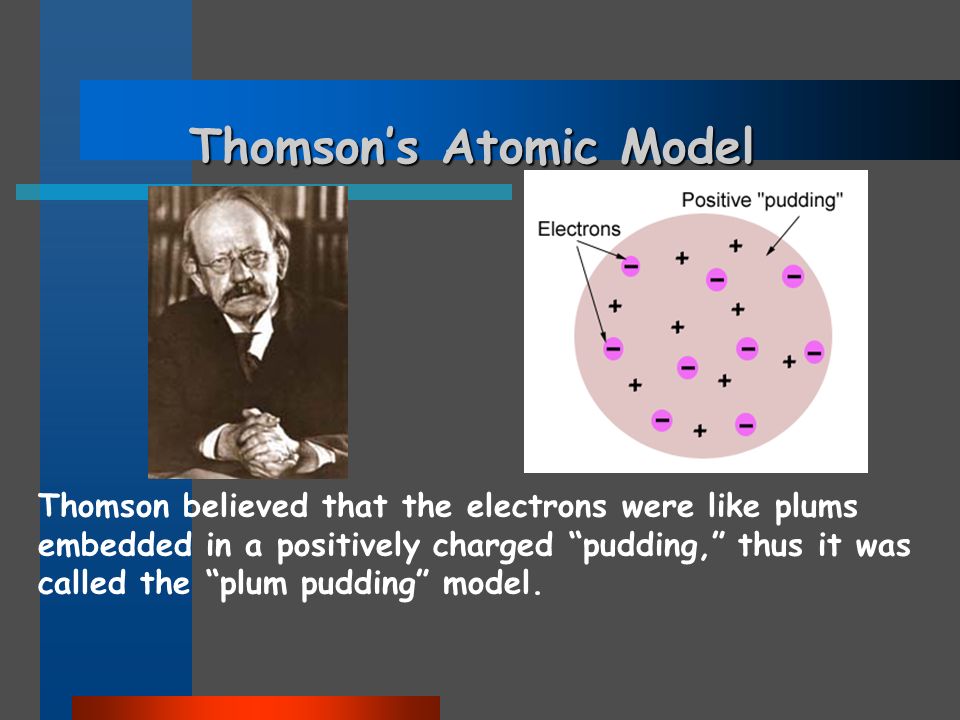 Thomson's Atomic Model

Positive "pudding"

Electrons

Thomson believed that the electrons were like plums embedded in a positively charged "pudding," thus it was called the "plum pudding" model.